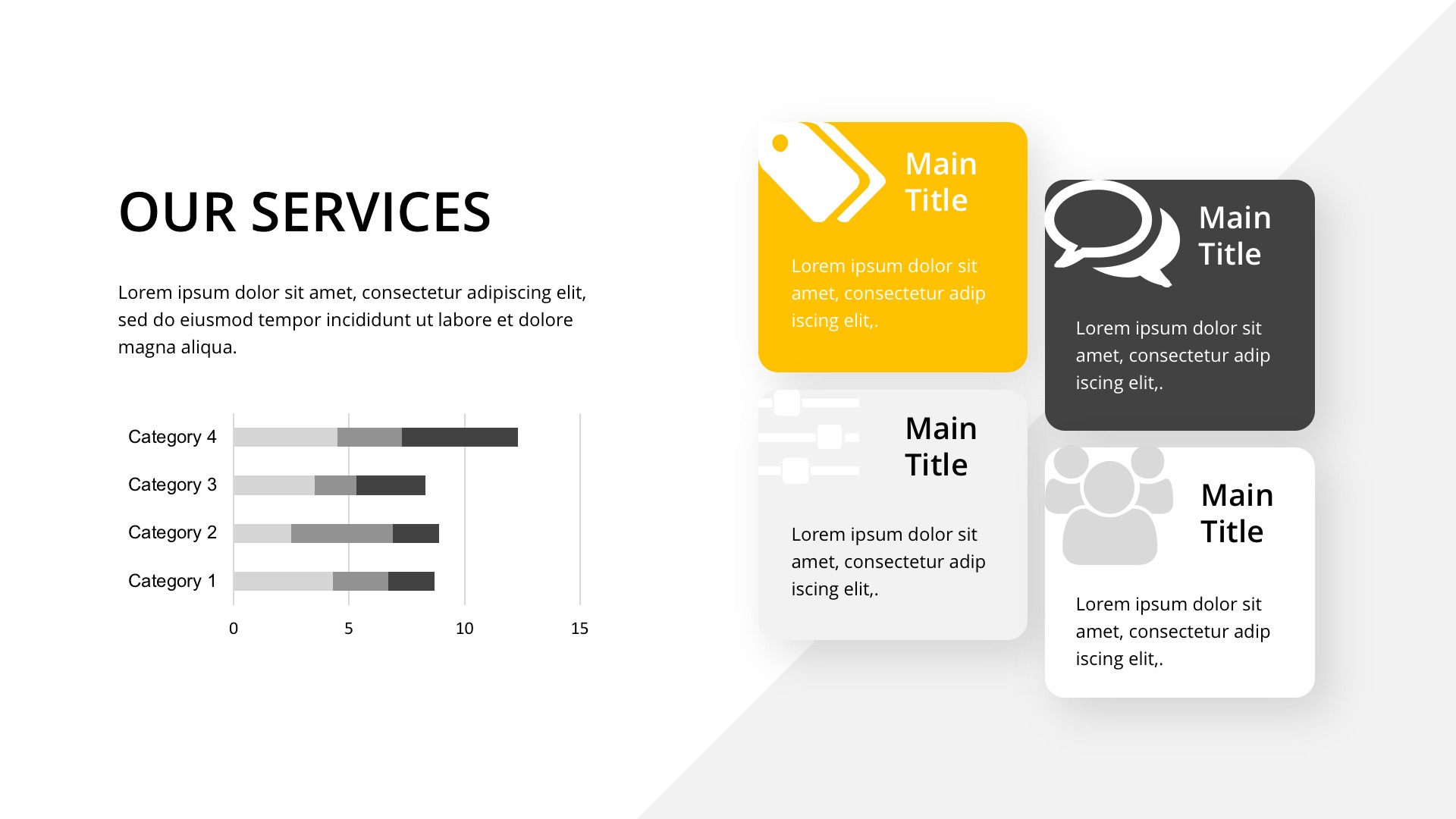 OUR SERVICES

Lorem ipsum dolor sit amet, consectetur adipiscing elit, sed do eiusmod tempor incididunt ut labore et dolore magna aliqua.

Category 4
Category 3
Category 2
Category 1
0
5
10
15

Main Title

Lorem ipsum dolor sit amet, consectetur adip iscing elit,.

Main Title

Lorem ipsum dolor sit amet, consectetur adip iscing elit,.

Main Title

Lorem ipsum dolor sit amet, consectetur adip iscing elit,.

Main Title

Lorem ipsum dolor sit amet, consectetur adip iscing elit,.